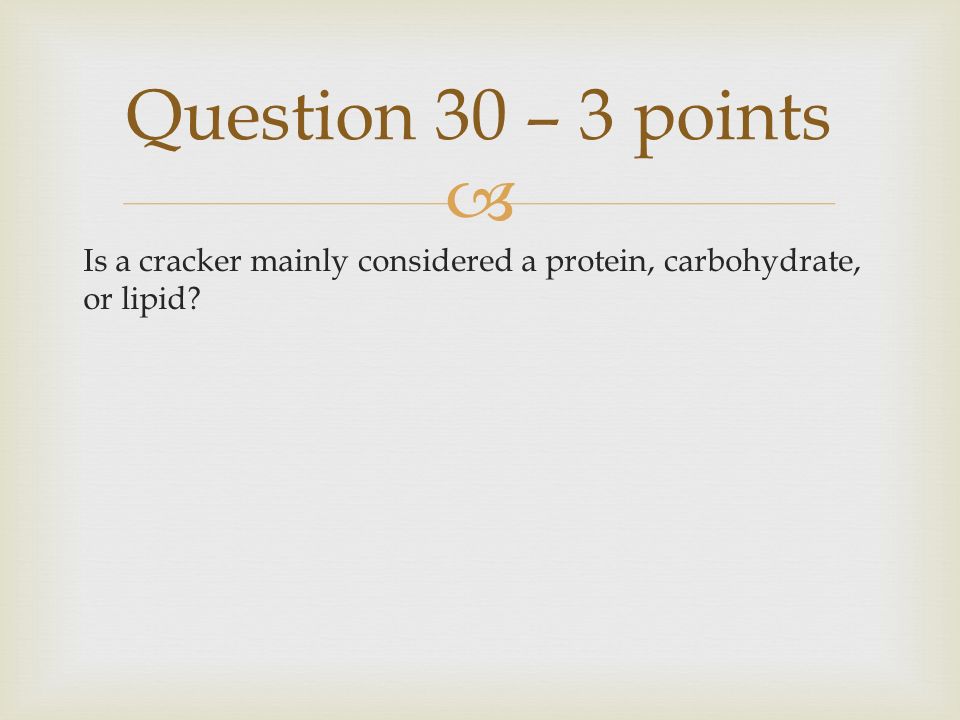 Question 30 – 3 points

Is a cracker mainly considered a protein, carbohydrate, or lipid?